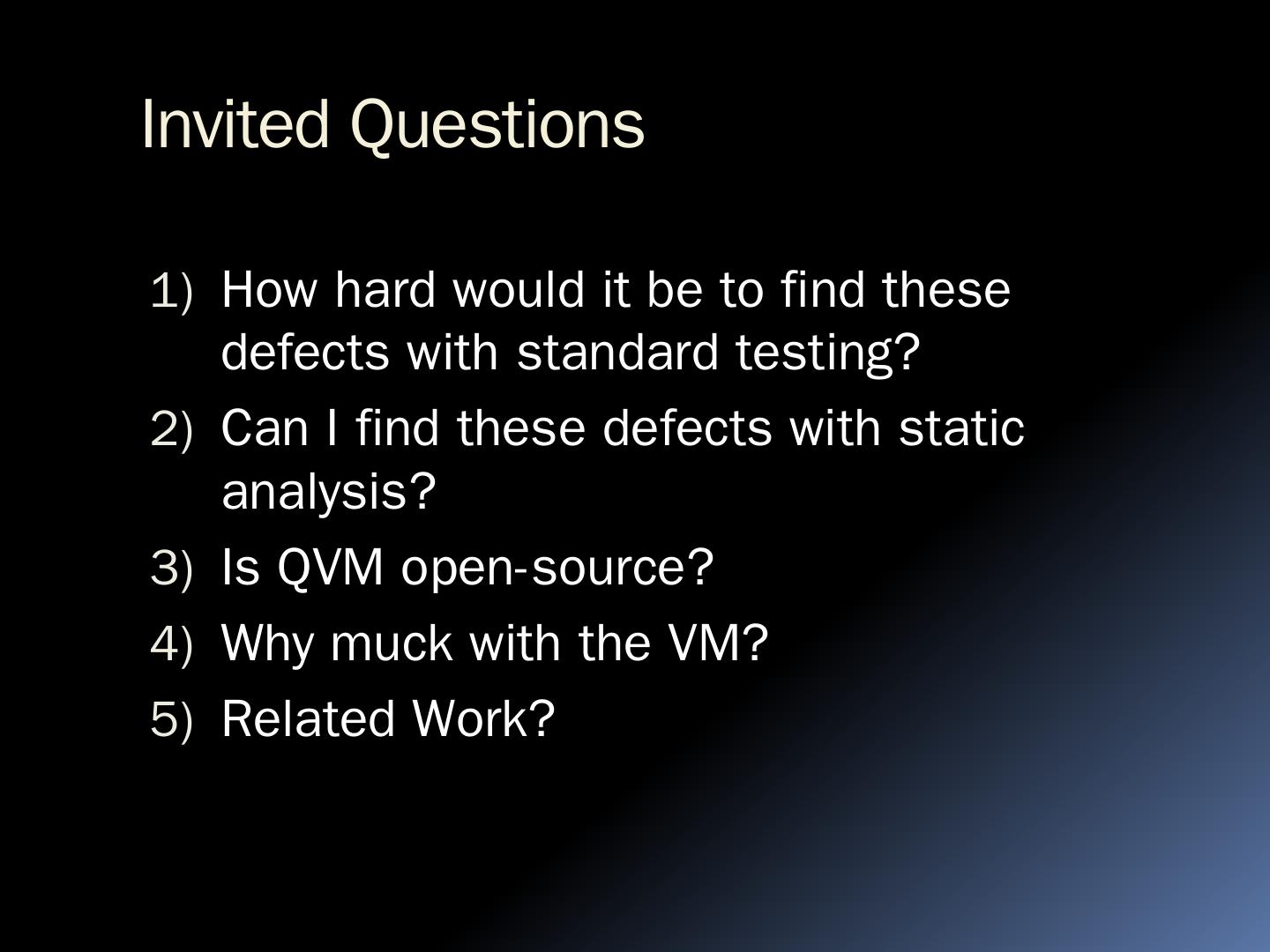 Invited Questions

1) How hard would it be to find these defects with standard testing?
2) Can I find these defects with static analysis?
3) Is QVM open-source?
4) Why muck with the VM?
5) Related Work?